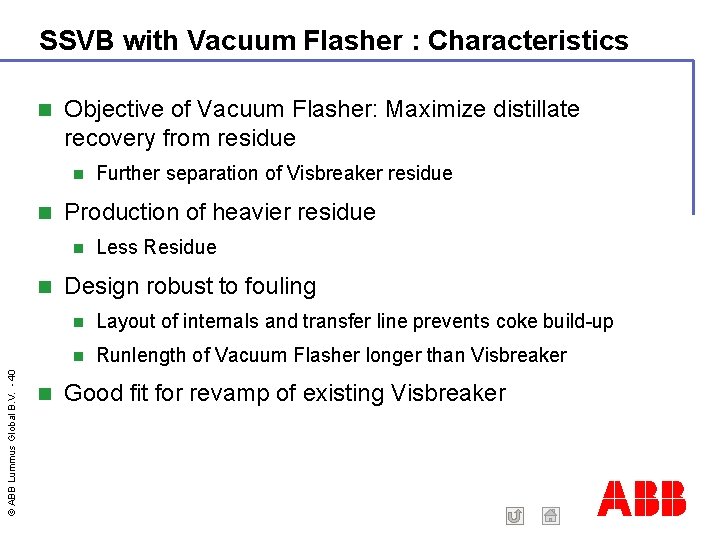 SSVB with Vacuum Flasher : Characteristics

Objective of Vacuum Flasher: Maximize distillate recovery from residue

Further separation of Visbreaker residue

Production of heavier residue

Less Residue

Design robust to fouling

Layout of internals and transfer line prevents coke build-up

Runlength of Vacuum Flasher longer than Visbreaker

Good fit for revamp of existing Visbreaker

© ABB Lummus Global B.V. - 40

ABB